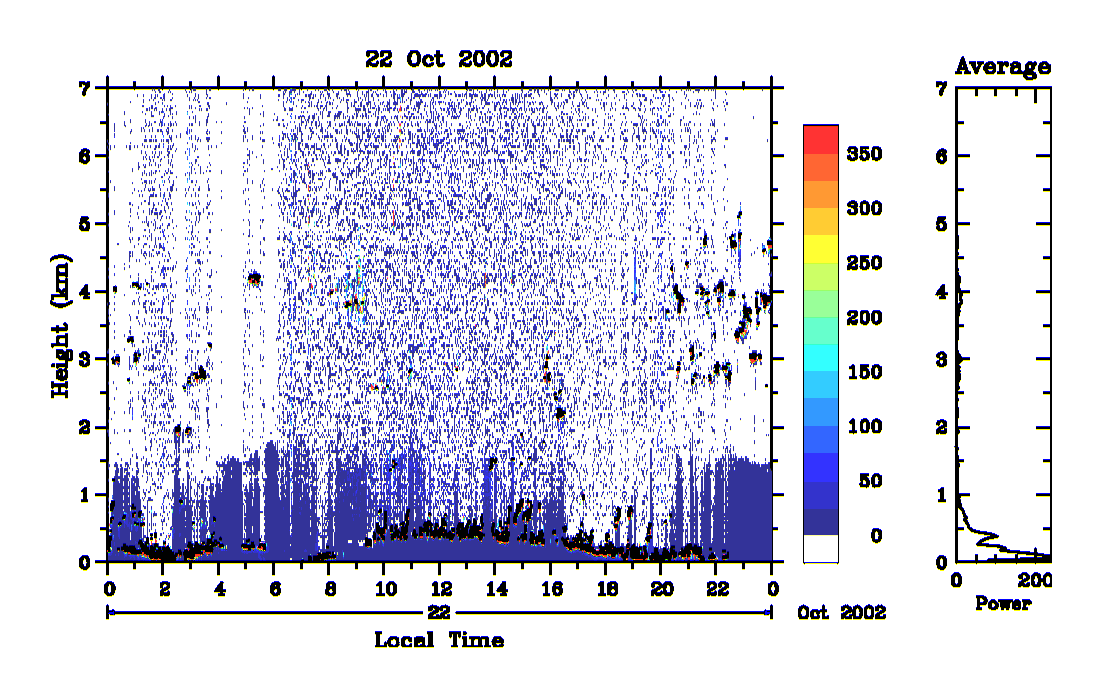 22 Oct 2002

Height (km)

7
6
5
4
3
2
1
0

0 2 4 6 8 10 12 14 16 18 20 22 0

22

Oct 2002

Local Time

350
300
250
200
150
100
50
0

Average

7
6
5
4
3
2
1
0

0 200

Power